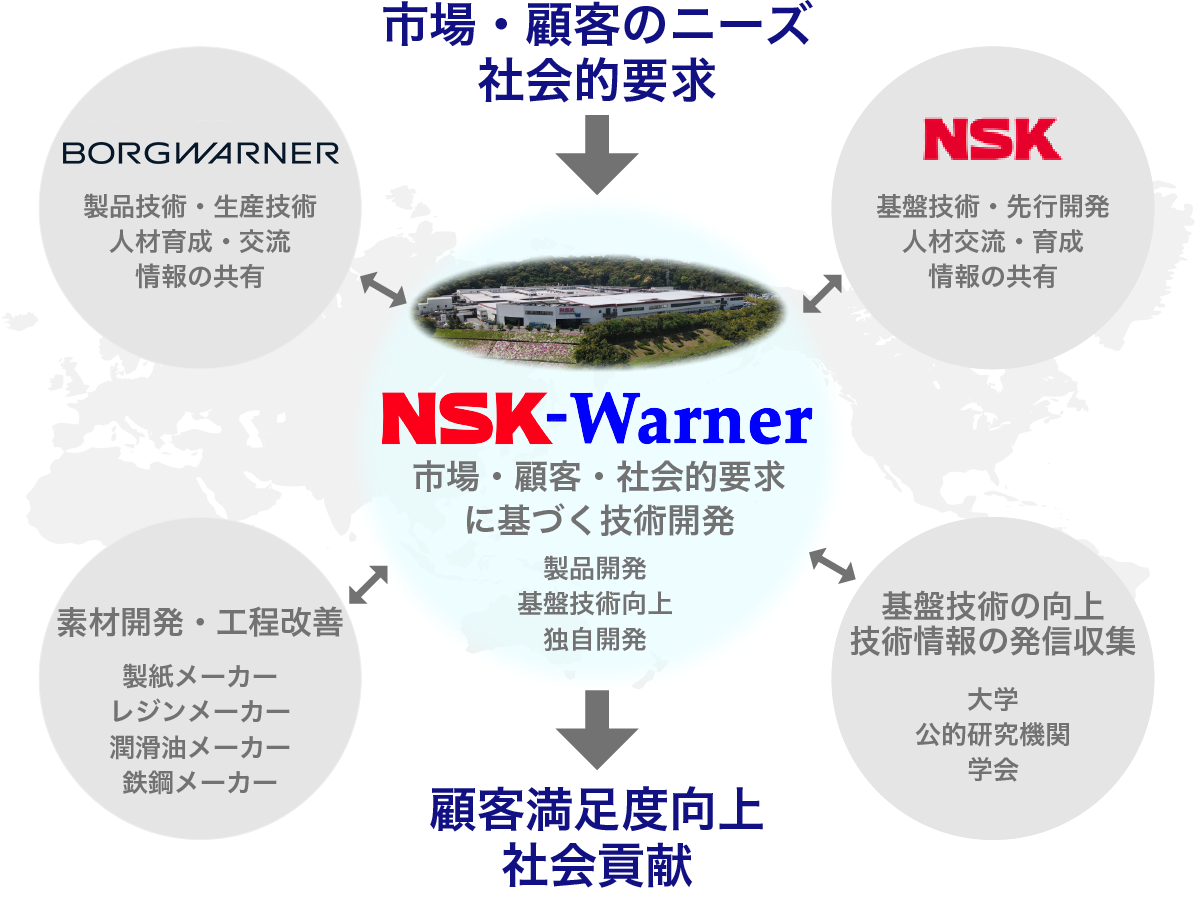 市場・顧客のニーズ
社会的要求

BORGWARNER

製品技術・生産技術
人材育成・交流
情報の共有

NSK

基盤技術・先行開発
人材交流・育成
情報の共有

NSK-Warner

市場・顧客・社会的要求
に基づく技術開発

製品開発
基盤技術向上
独自開発

素材開発・工程改善

製紙メーカー
レジンメーカー
潤滑油メーカー
鉄鋼メーカー

基盤技術の向上
技術情報の発信収集

大学
公的研究機関
学会

顧客満足度向上
社会貢献